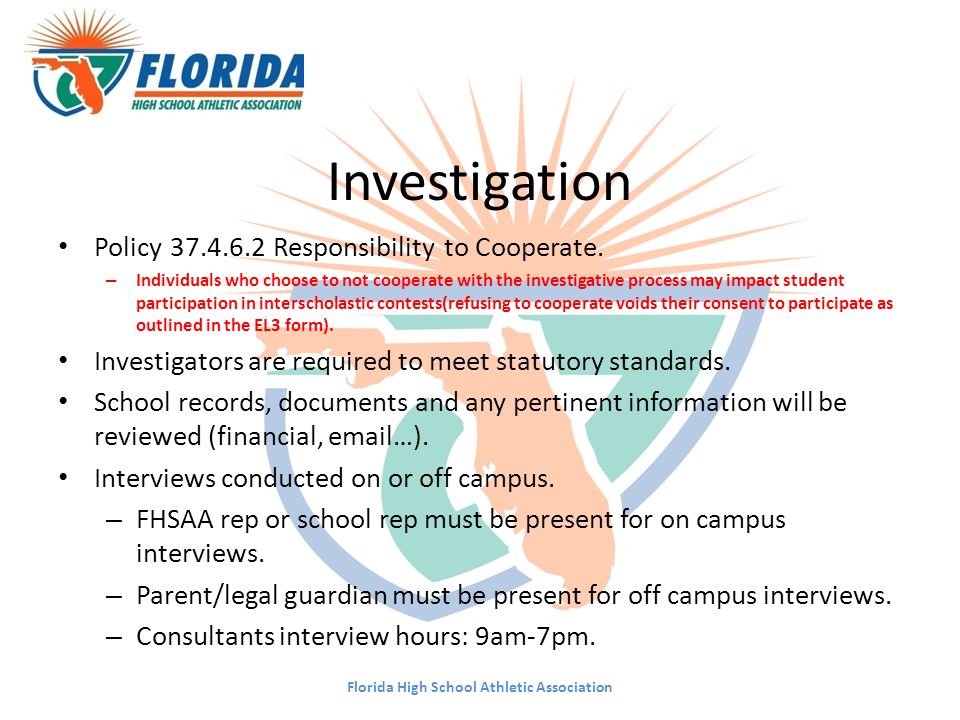 FLORIDA
HIGH SCHOOL ATHLETIC ASSOCIATION

Investigation

• Policy 37.4.6.2 Responsibility to Cooperate.
– Individuals who choose to not cooperate with the investigative process may impact student participation in interscholastic contests(refusing to cooperate voids their consent to participate as outlined in the EL3 form).
• Investigators are required to meet statutory standards.
• School records, documents and any pertinent information will be reviewed (financial, email…).
• Interviews conducted on or off campus.
– FHSAA rep or school rep must be present for on campus interviews.
– Parent/legal guardian must be present for off campus interviews.
– Consultants interview hours: 9am-7pm.

Florida High School Athletic Association